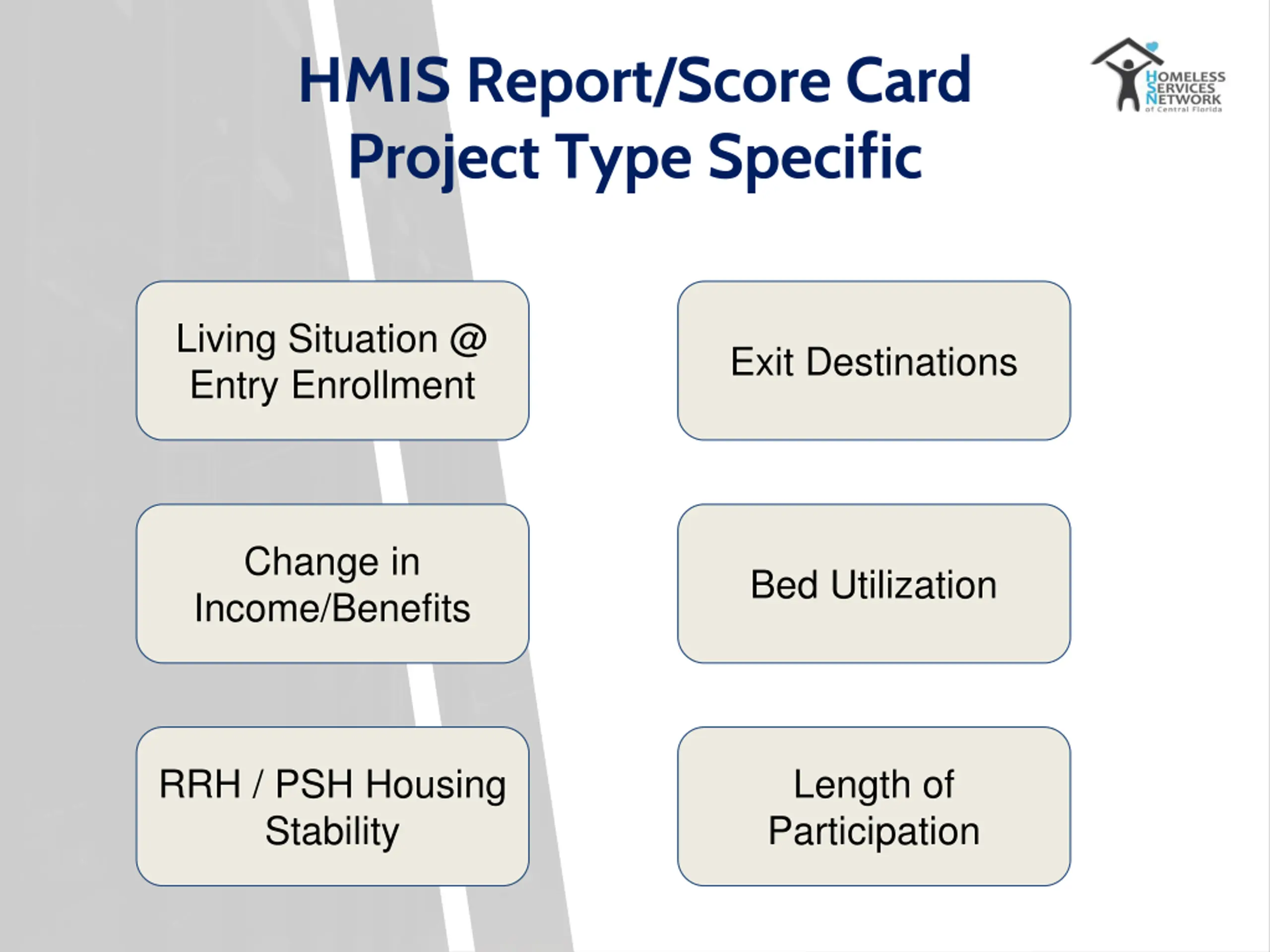 HMIS Report/Score Card
Project Type Specific

HOMELESS SERVICES NETWORK of Central Florida

Living Situation @ Entry Enrollment

Exit Destinations

Change in Income/Benefits

Bed Utilization

RRH / PSH Housing Stability

Length of Participation